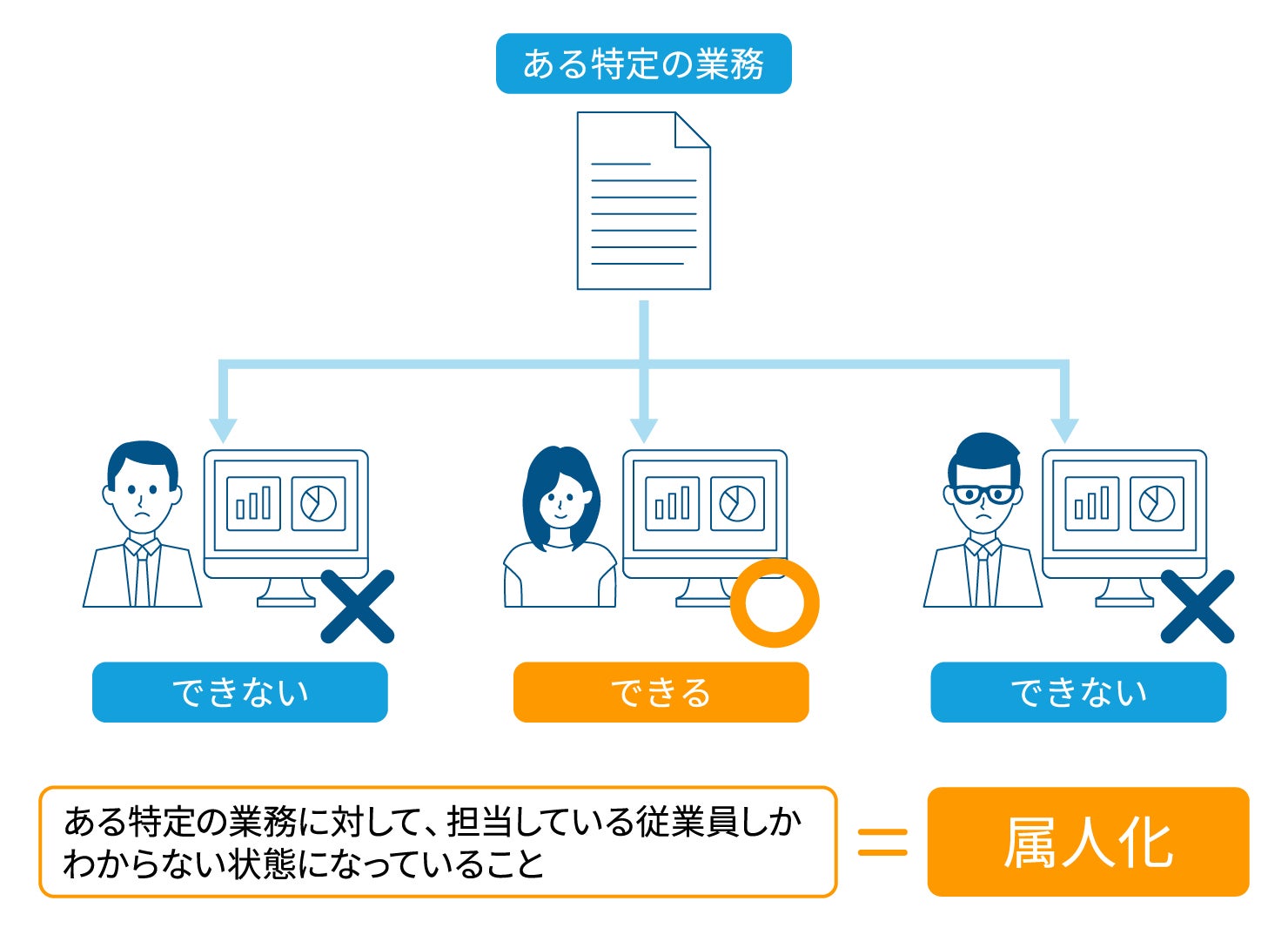 ある特定の業務

できない

できる

できない

ある特定の業務に対して、担当している従業員しかわからない状態になっていること

＝

属人化